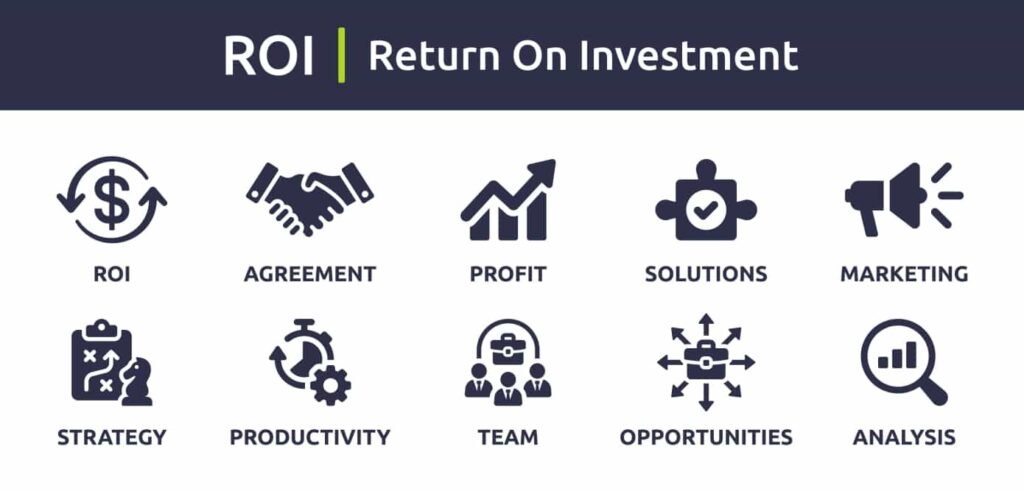 ROI | Return On Investment

ROI
AGREEMENT
PROFIT
SOLUTIONS
MARKETING
STRATEGY
PRODUCTIVITY
TEAM
OPPORTUNITIES
ANALYSIS